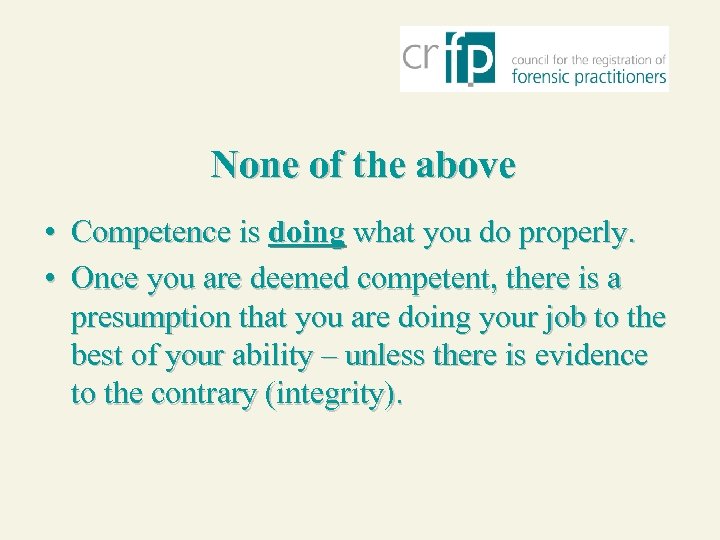 crfp council for the registration of forensic practitioners

None of the above

• Competence is doing what you do properly.
• Once you are deemed competent, there is a presumption that you are doing your job to the best of your ability – unless there is evidence to the contrary (integrity).